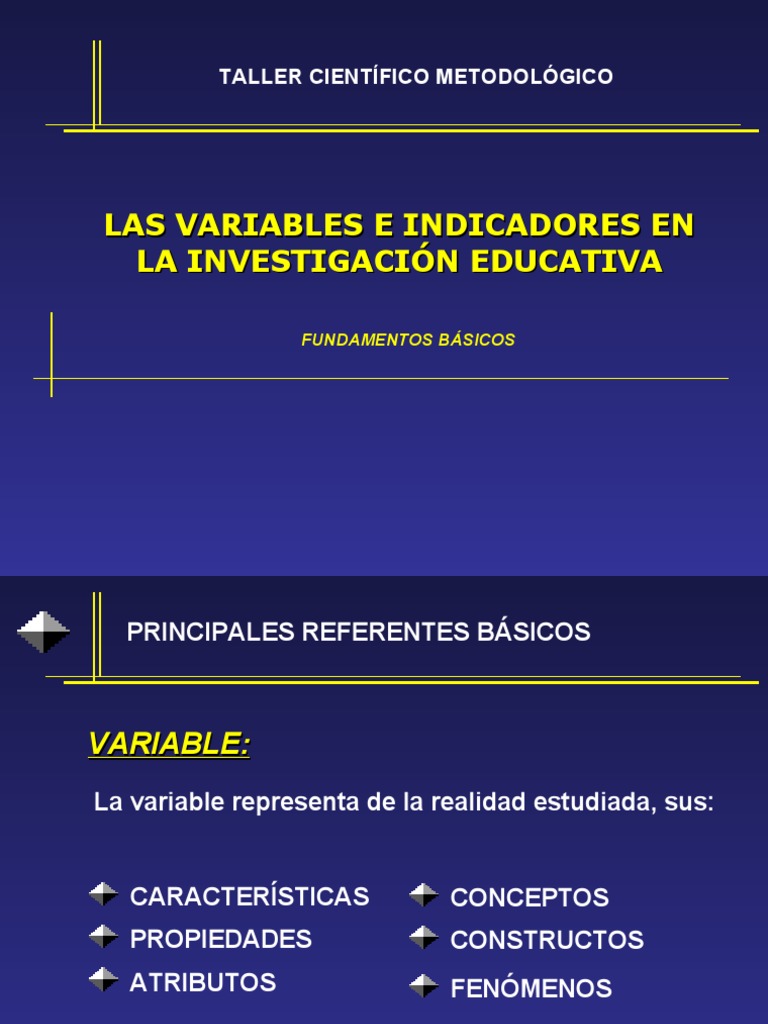 TALLER CIENTÍFICO METODOLÓGICO

LAS VARIABLES E INDICADORES EN LA INVESTIGACIÓN EDUCATIVA

FUNDAMENTOS BÁSICOS

PRINCIPALES REFERENTES BÁSICOS

VARIABLE:

La variable representa de la realidad estudiada, sus:

CARACTERÍSTICAS
PROPIEDADES
ATRIBUTOS

CONCEPTOS
CONSTRUCTOS
FENÓMENOS